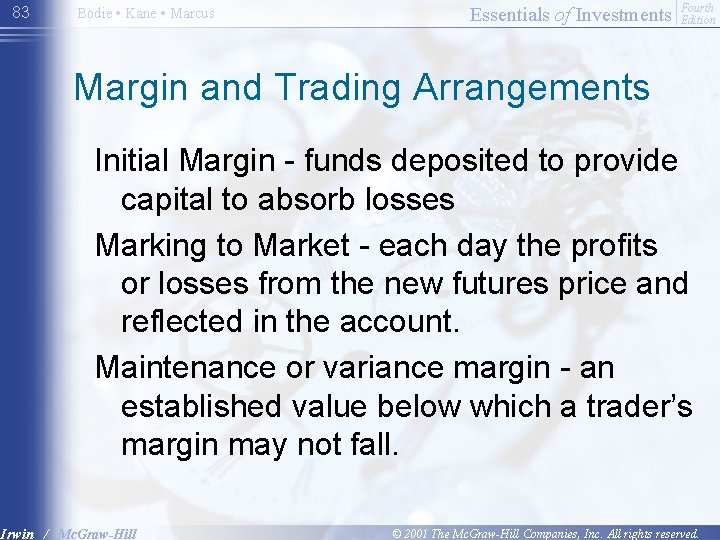 83 Bodie • Kane • Marcus

Essentials of Investments Fourth Edition

Margin and Trading Arrangements

Initial Margin - funds deposited to provide capital to absorb losses

Marking to Market - each day the profits or losses from the new futures price and reflected in the account.

Maintenance or variance margin - an established value below which a trader's margin may not fall.

Irwin / McGraw-Hill

© 2001 The McGraw-Hill Companies, Inc. All rights reserved.